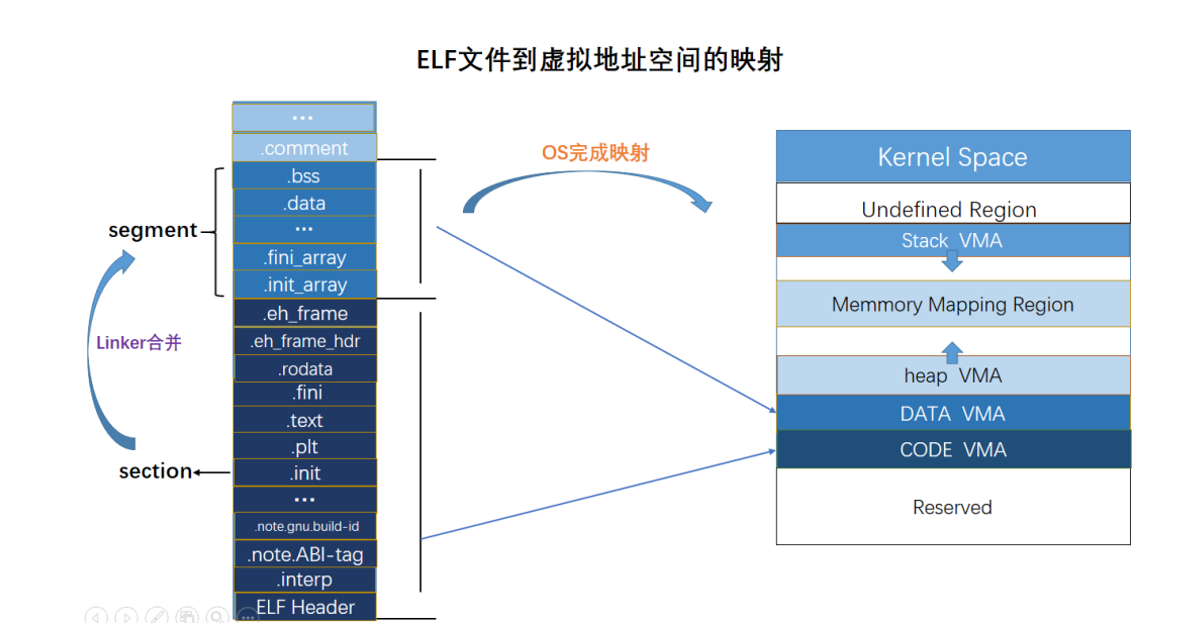 ELF文件到虚拟地址空间的映射

...
.comment
.bss
.data
...
.fini_array
.init_array
.eh_frame
.eh_frame_hdr
.rodata
.fini
.text
.plt
.init
...
.note.gnu.build-id
.note.ABI-tag
.interp
ELF Header

segment
Linker合并
section

OS完成映射

Kernel Space
Undefined Region
Stack VMA
Memmory Mapping Region
heap VMA
DATA VMA
CODE VMA
Reserved